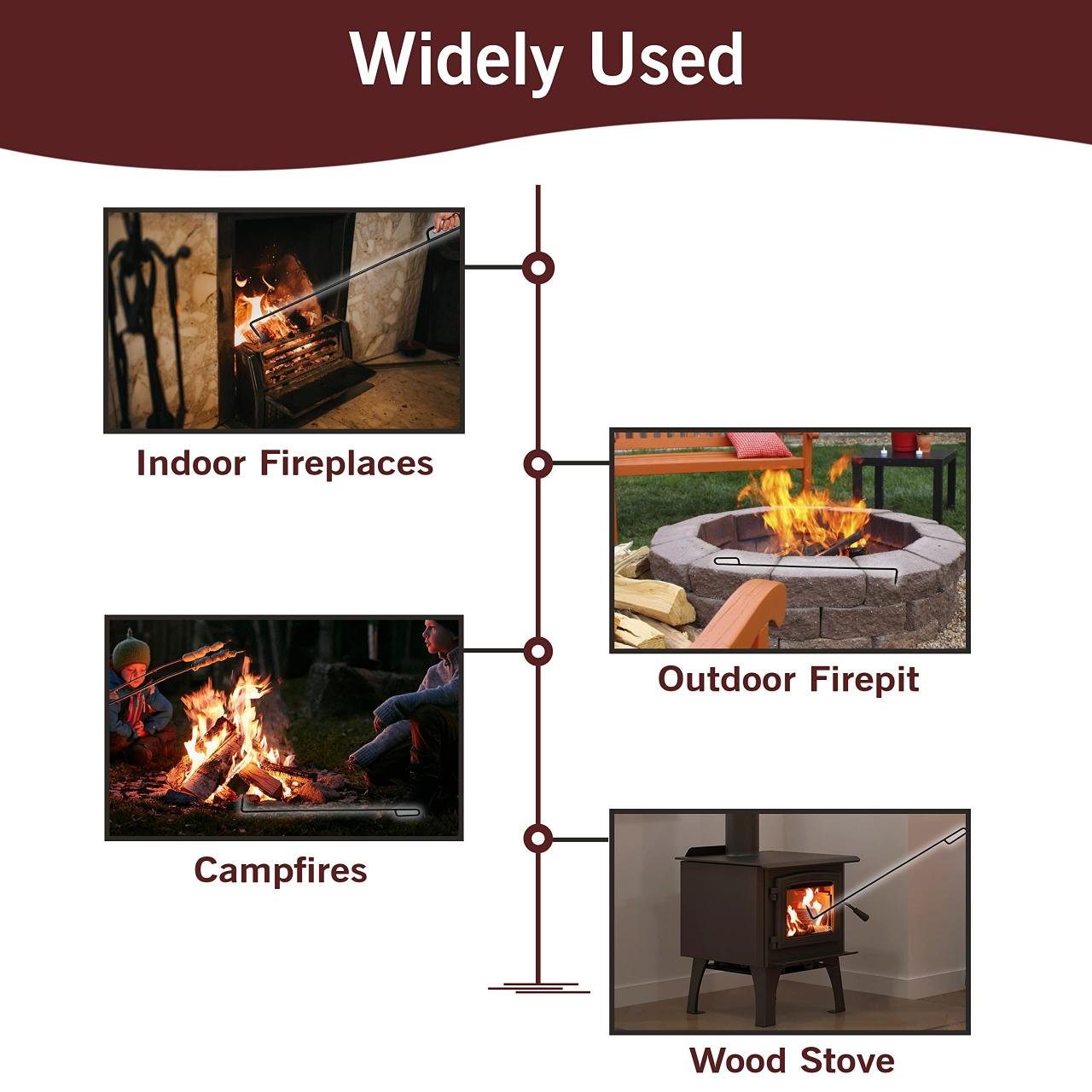 Widely Used

Indoor Fireplaces

Outdoor Firepit

Campfires

Wood Stove